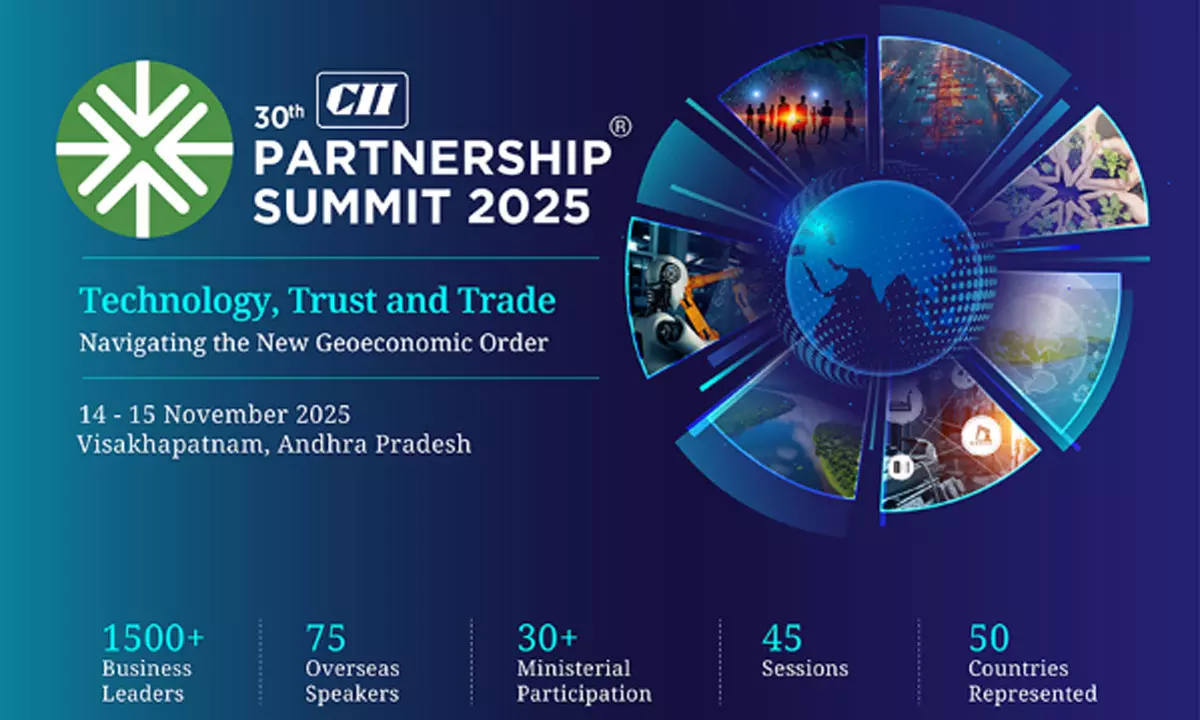 30th CII
PARTNERSHIP®
SUMMIT 2025

Technology, Trust and Trade
Navigating the New Geoeconomic Order

14 - 15 November 2025
Visakhapatnam, Andhra Pradesh

1500+
Business Leaders

75
Overseas Speakers

30+
Ministerial Participation

45
Sessions

50
Countries Represented